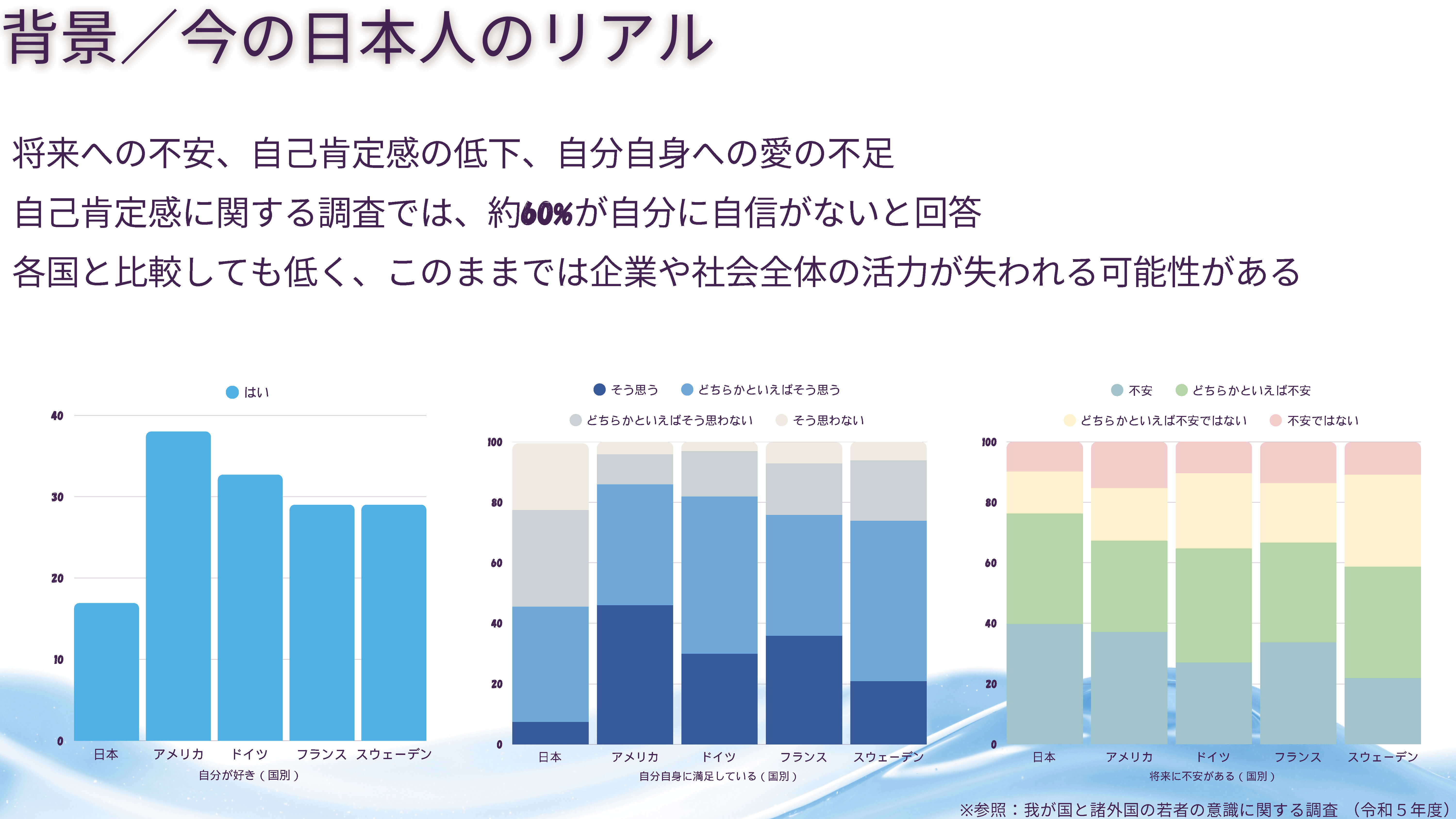 背景／今の日本人のリアル

将来への不安、自己肯定感の低下、自分自身への愛の不足

自己肯定感に関する調査では、約60%が自分に自信がないと回答

各国と比較しても低く、このままでは企業や社会全体の活力が失われる可能性がある

はい

40
30
20
10
0

日本 アメリカ ドイツ フランス スウェーデン
自分が好き（国別）

そう思う どちらかといえばそう思う
どちらかといえばそう思わない そう思わない

100
80
60
40
20
0

日本 アメリカ ドイツ フランス スウェーデン
自分自身に満足している（国別）

不安 どちらかといえば不安
どちらかといえば不安ではない 不安ではない

100
80
60
40
20
0

日本 アメリカ ドイツ フランス スウェーデン
将来に不安がある（国別）

※参照：我が国と諸外国の若者の意識に関する調査 （令和５年度）